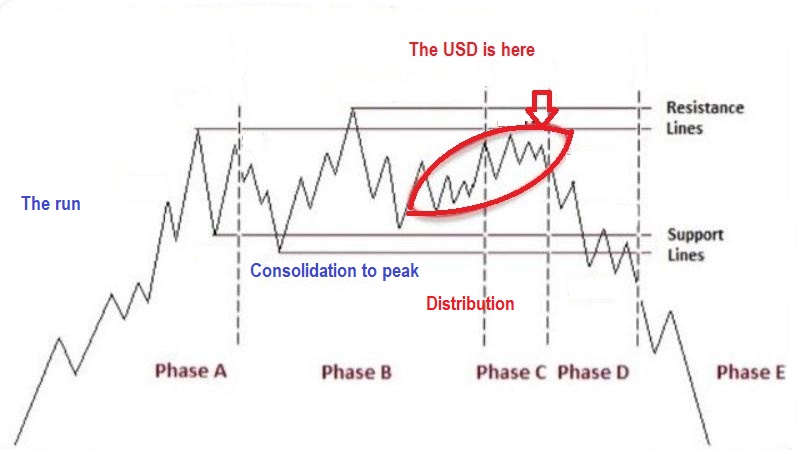 The USD is here

Resistance Lines

The run

Support Lines

Consolidation to peak

Distribution

Phase A

Phase B

Phase C

Phase D

Phase E